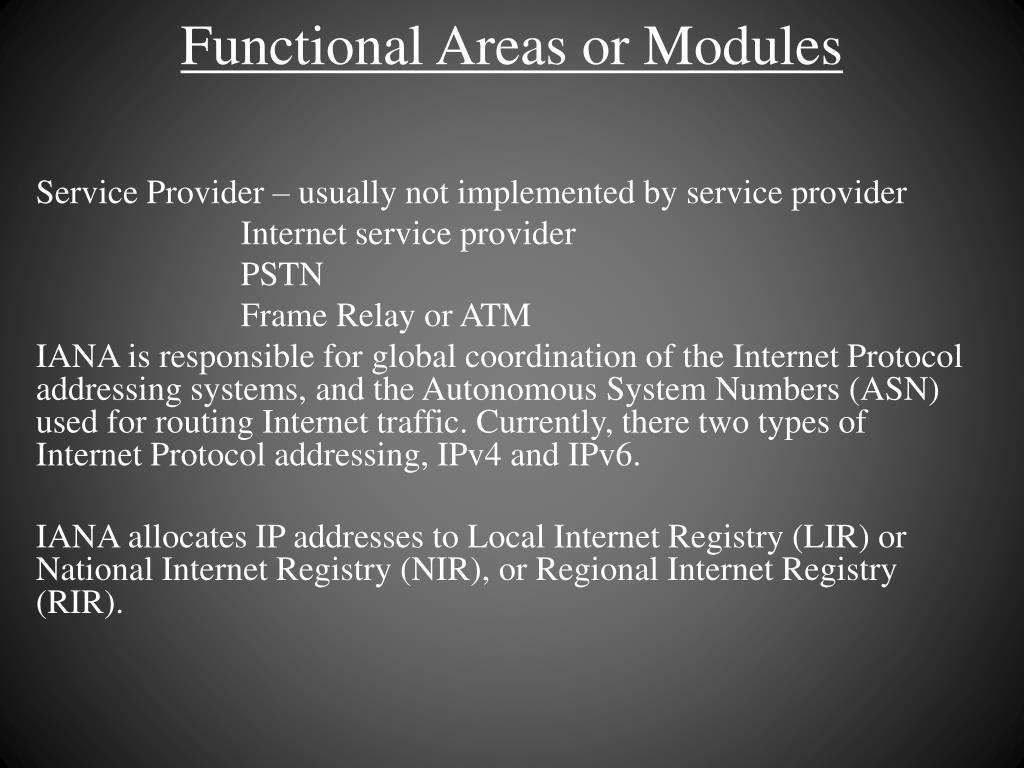 Functional Areas or Modules

Service Provider – usually not implemented by service provider
Internet service provider
PSTN
Frame Relay or ATM

IANA is responsible for global coordination of the Internet Protocol addressing systems, and the Autonomous System Numbers (ASN) used for routing Internet traffic. Currently, there two types of Internet Protocol addressing, IPv4 and IPv6.

IANA allocates IP addresses to Local Internet Registry (LIR) or National Internet Registry (NIR), or Regional Internet Registry (RIR).